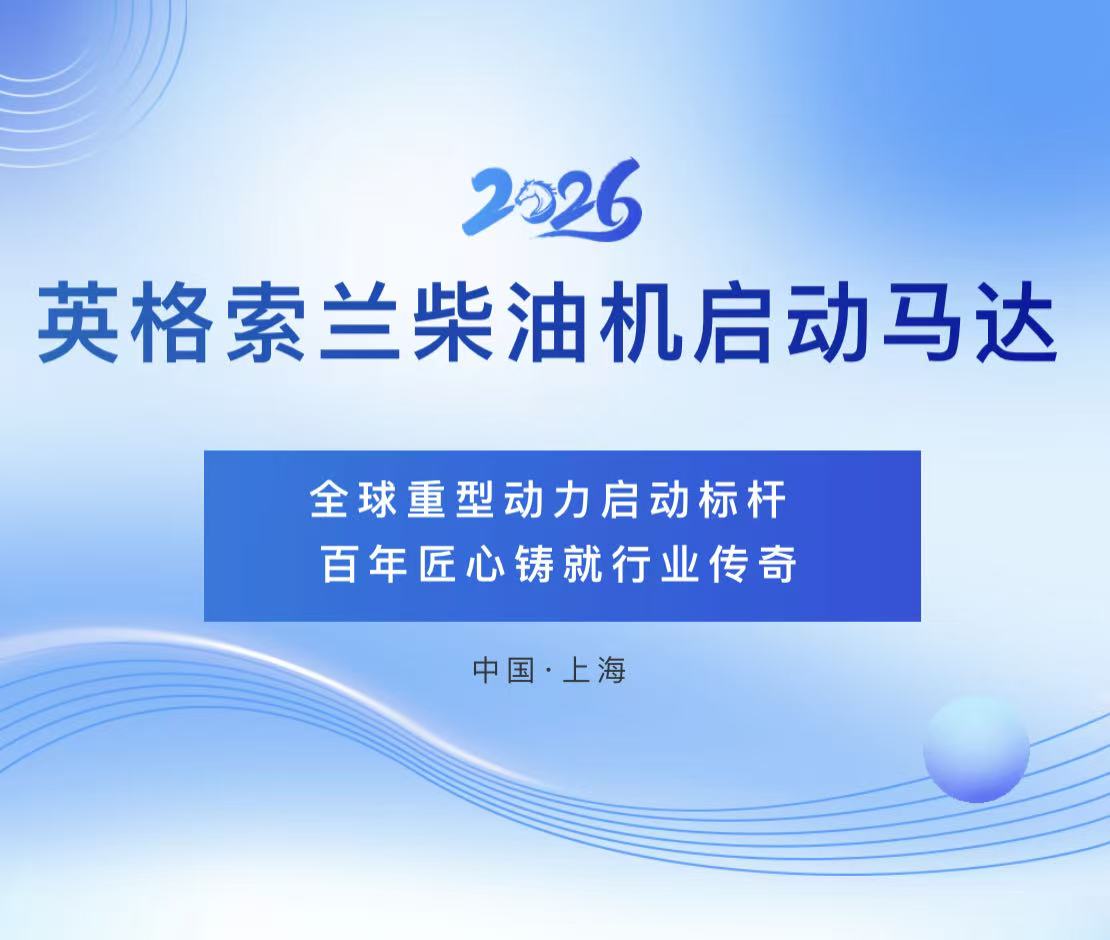 2026

英格索兰柴油机启动马达

全球重型动力启动标杆
百年匠心铸就行业传奇

中国·上海